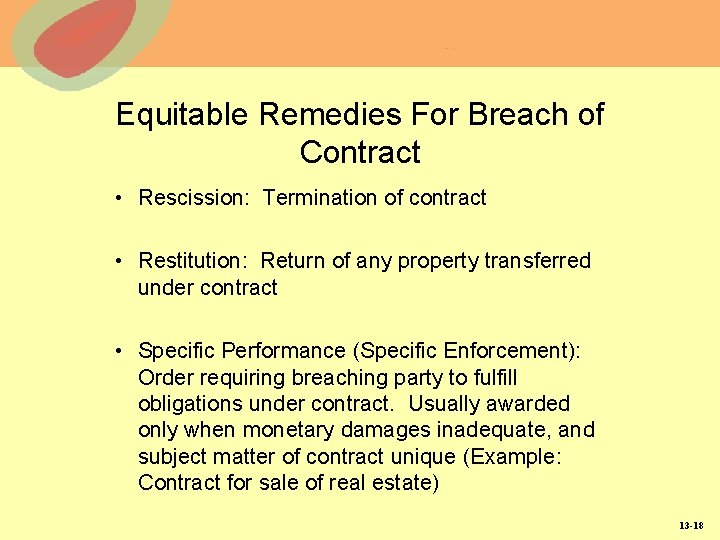 Equitable Remedies For Breach of Contract

• Rescission: Termination of contract

• Restitution: Return of any property transferred under contract

• Specific Performance (Specific Enforcement): Order requiring breaching party to fulfill obligations under contract. Usually awarded only when monetary damages inadequate, and subject matter of contract unique (Example: Contract for sale of real estate)

13-18